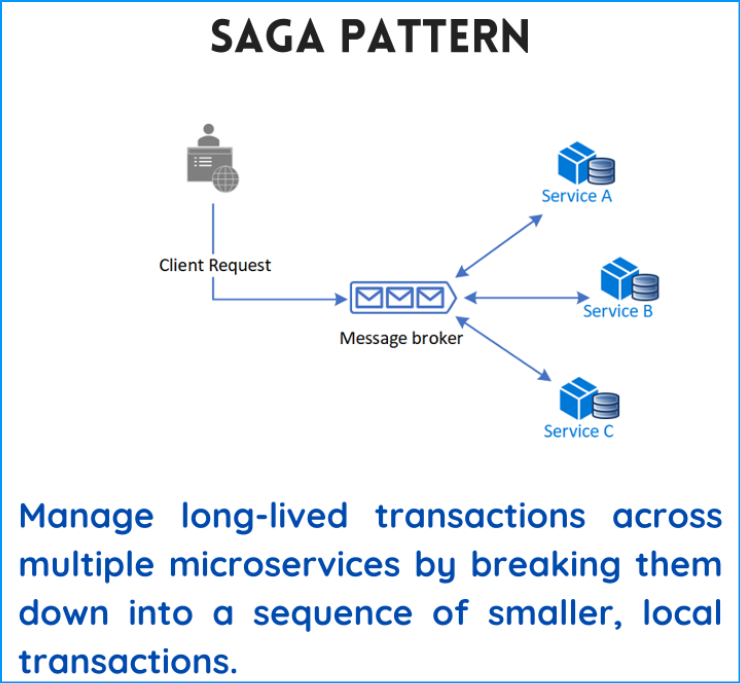 SAGA PATTERN

Client Request

Message broker

Service A

Service B

Service C

Manage long-lived transactions across multiple microservices by breaking them down into a sequence of smaller, local transactions.